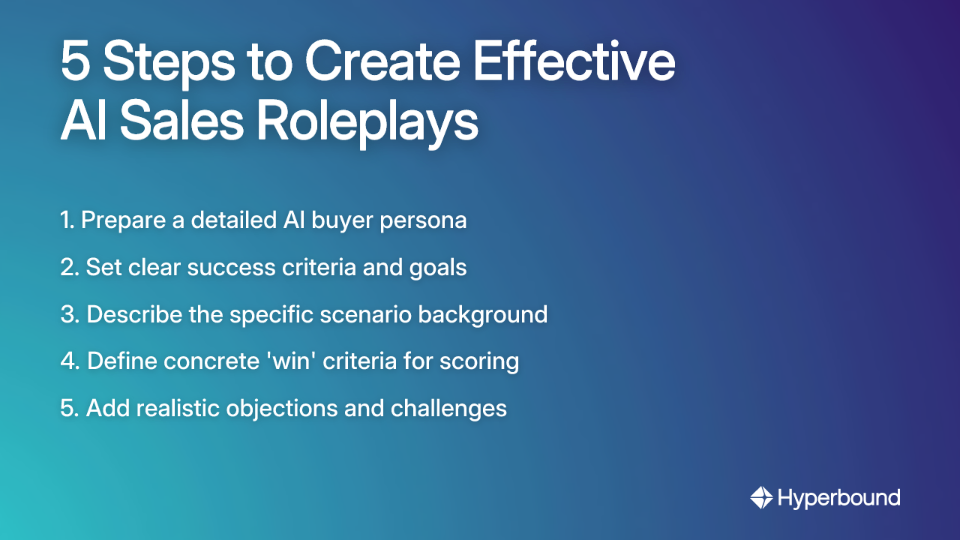 5 Steps to Create Effective AI Sales Roleplays

1. Prepare a detailed AI buyer persona

2. Set clear success criteria and goals

3. Describe the specific scenario background

4. Define concrete 'win' criteria for scoring

5. Add realistic objections and challenges

Hyperbound